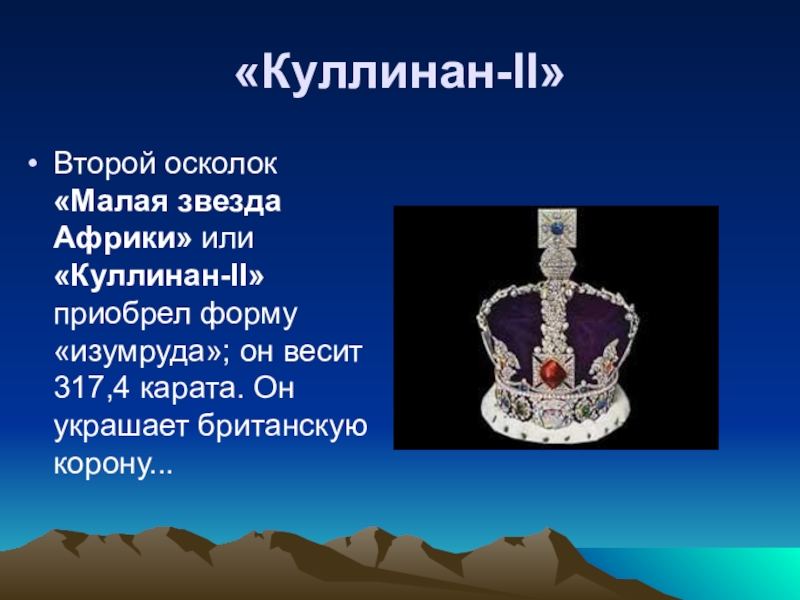 «Куллинан-II»

• Второй осколок «Малая звезда Африки» или «Куллинан-II» приобрел форму «изумруда»; он весит 317,4 карата. Он украшает британскую корону...